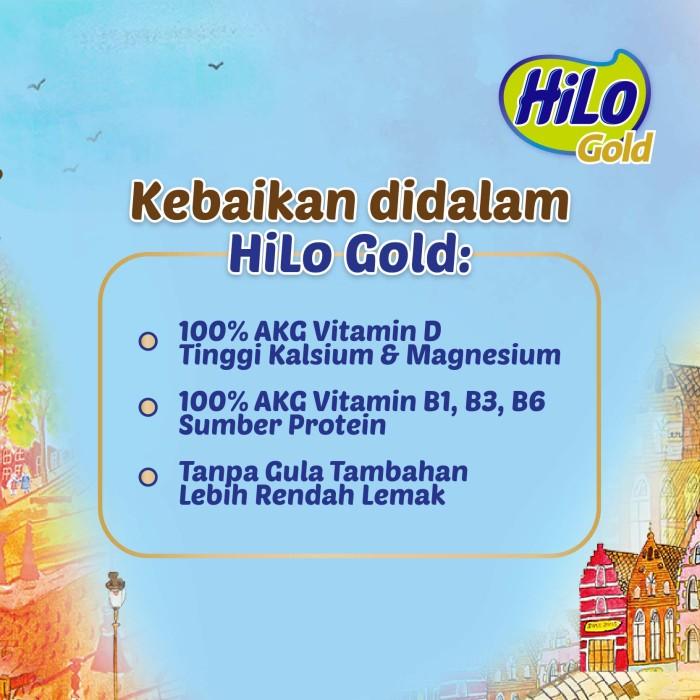 HiLo Gold

Kebaikan didalam HiLo Gold:

100% AKG Vitamin D
Tinggi Kalsium & Magnesium

100% AKG Vitamin B1, B3, B6
Sumber Protein

Tanpa Gula Tambahan
Lebih Rendah Lemak